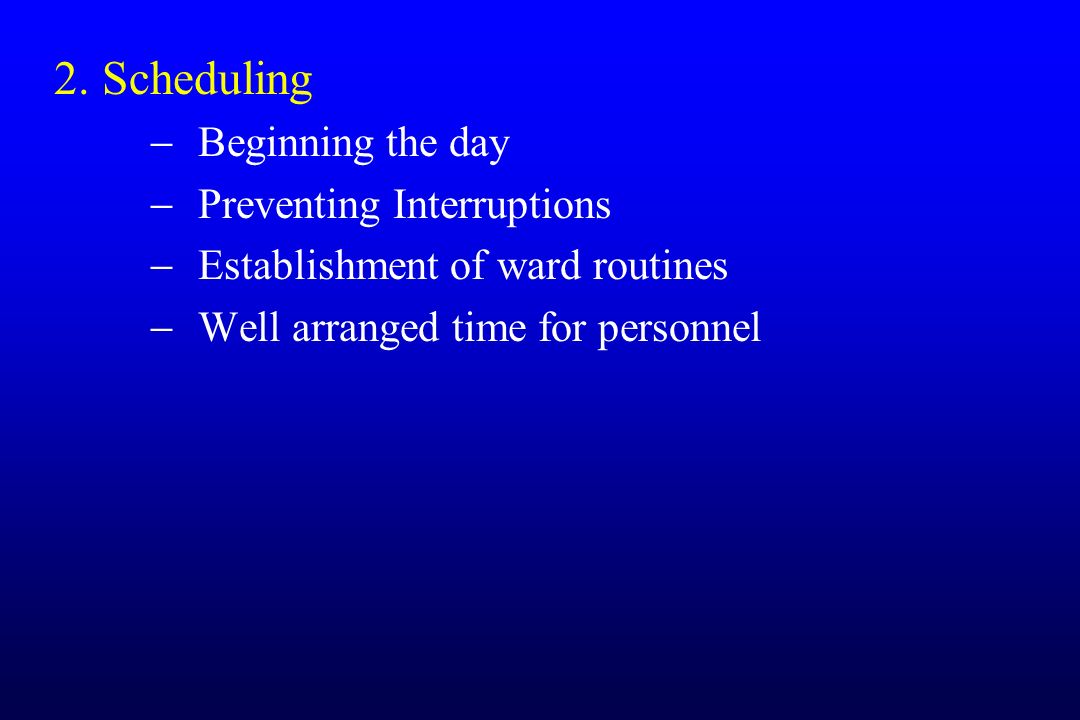 2. Scheduling

– Beginning the day
– Preventing Interruptions
– Establishment of ward routines
– Well arranged time for personnel